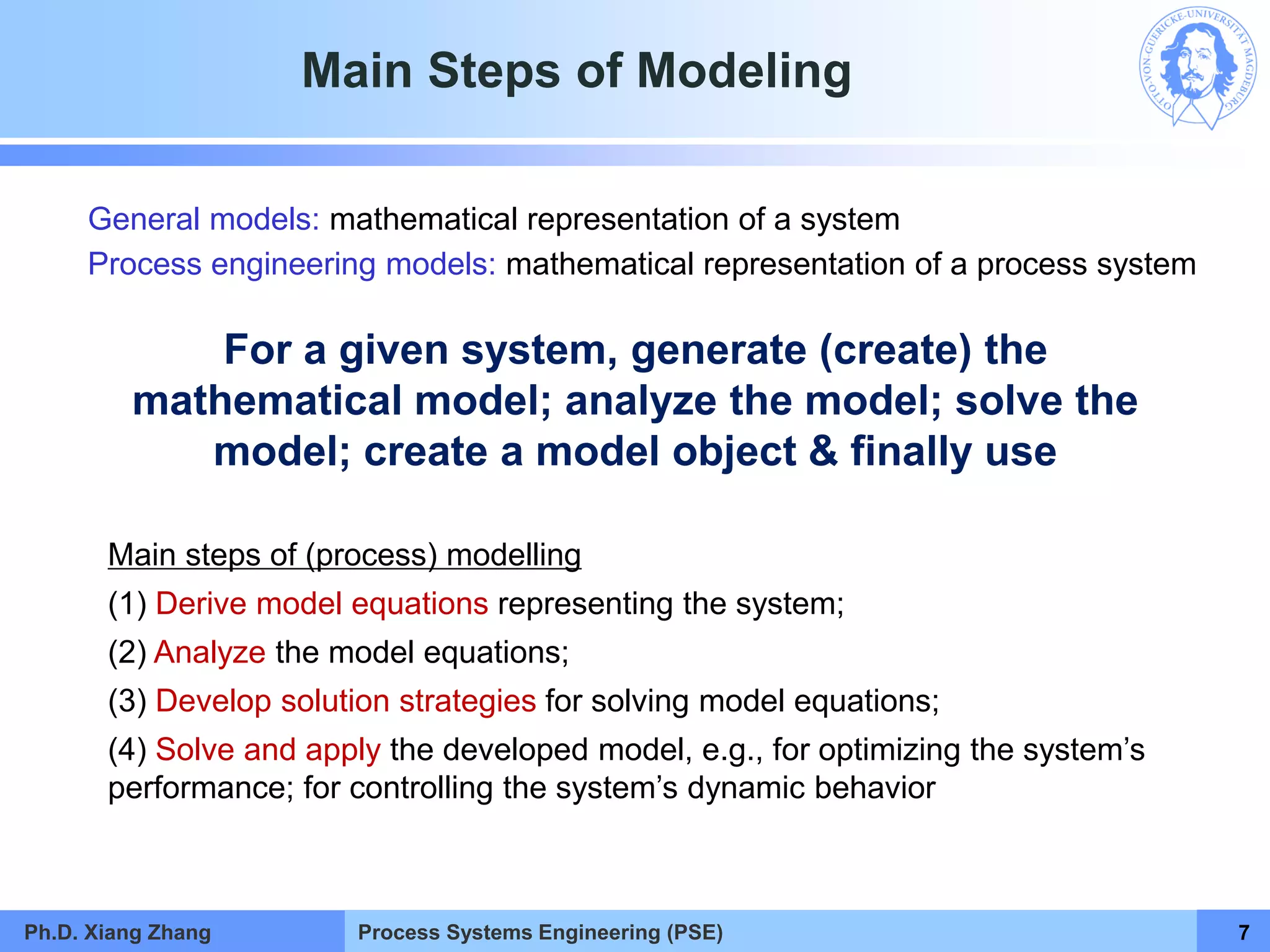 Main Steps of Modeling

OTTO-VON-GUERICKE-UNIVERSITÄT MAGDEBURG

General models: mathematical representation of a system
Process engineering models: mathematical representation of a process system

For a given system, generate (create) the mathematical model; analyze the model; solve the model; create a model object & finally use

Main steps of (process) modelling
(1) Derive model equations representing the system;
(2) Analyze the model equations;
(3) Develop solution strategies for solving model equations;
(4) Solve and apply the developed model, e.g., for optimizing the system's performance; for controlling the system's dynamic behavior

Ph.D. Xiang Zhang
Process Systems Engineering (PSE)
7